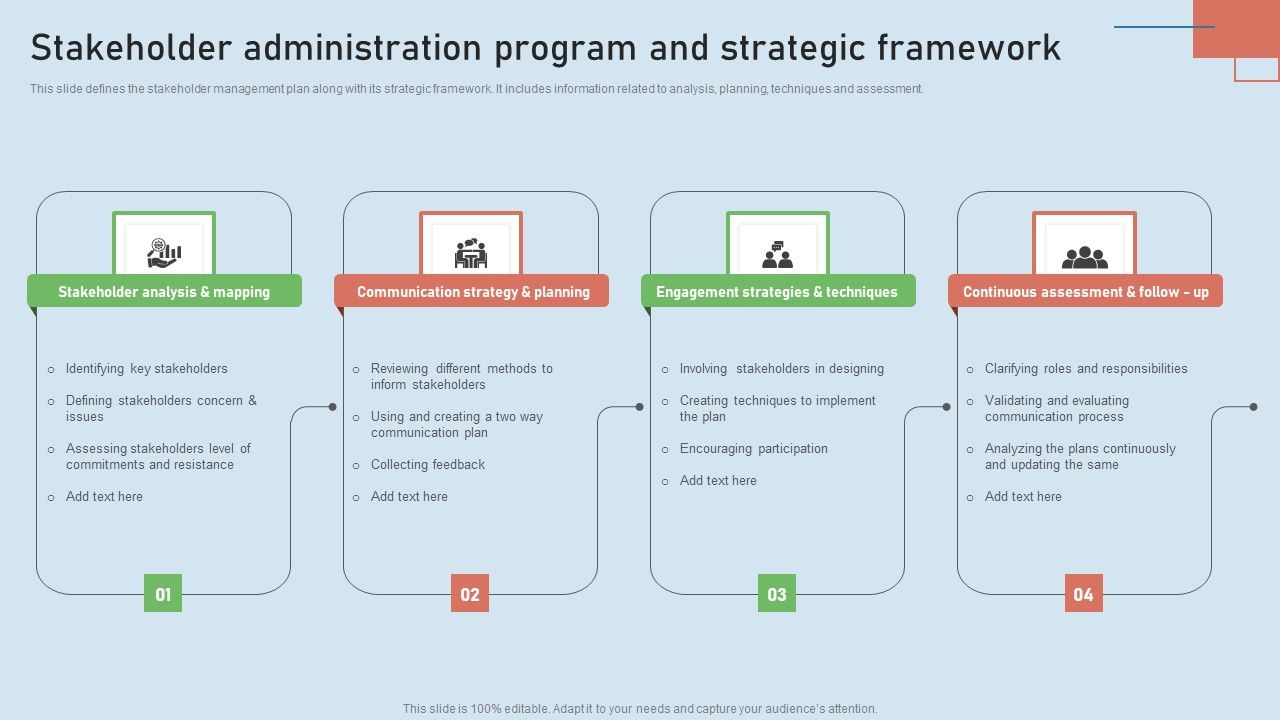 Stakeholder administration program and strategic framework

This slide defines the stakeholder management plan along with its strategic framework. It includes information related to analysis, planning, techniques and assessment.

Stakeholder analysis & mapping

- Identifying key stakeholders
- Defining stakeholders concern & issues
- Assessing stakeholders level of commitments and resistance
- Add text here

01

Communication strategy & planning

- Reviewing different methods to inform stakeholders
- Using and creating a two way communication plan
- Collecting feedback
- Add text here

02

Engagement strategies & techniques

- Involving stakeholders in designing
- Creating techniques to implement the plan
- Encouraging participation
- Add text here

03

Continuous assessment & follow - up

- Clarifying roles and responsibilities
- Validating and evaluating communication process
- Analyzing the plans continuously and updating the same
- Add text here

04

This slide is 100% editable. Adapt it to your needs and capture your audience's attention.